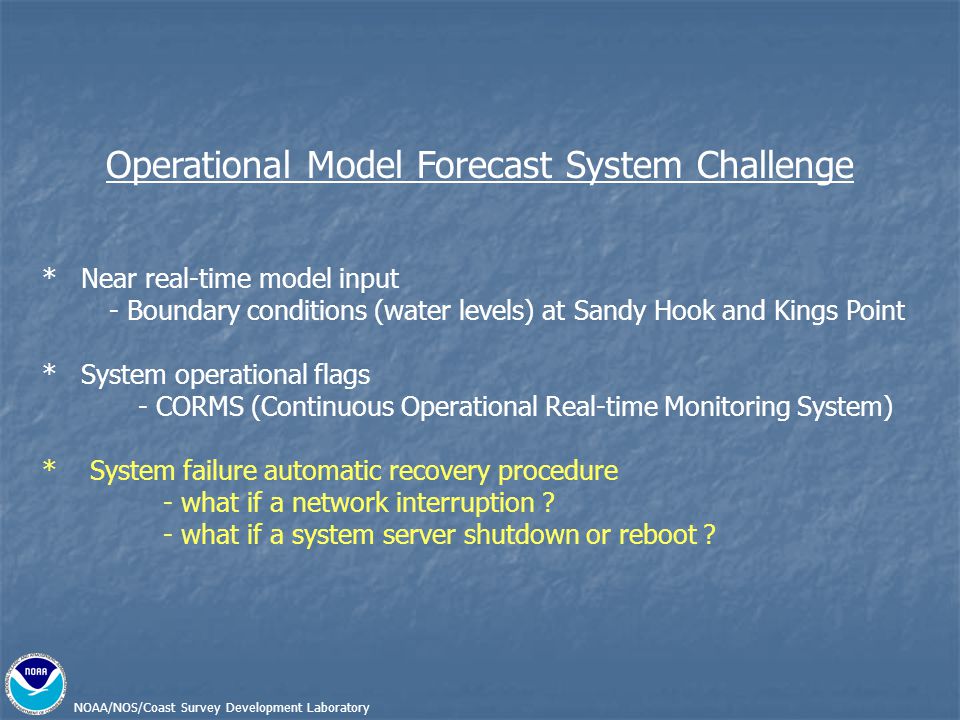 Operational Model Forecast System Challenge

* Near real-time model input
- Boundary conditions (water levels) at Sandy Hook and Kings Point

* System operational flags
- CORMS (Continuous Operational Real-time Monitoring System)

* System failure automatic recovery procedure
- what if a network interruption ?
- what if a system server shutdown or reboot ?

NOAA

NOAA/NOS/Coast Survey Development Laboratory